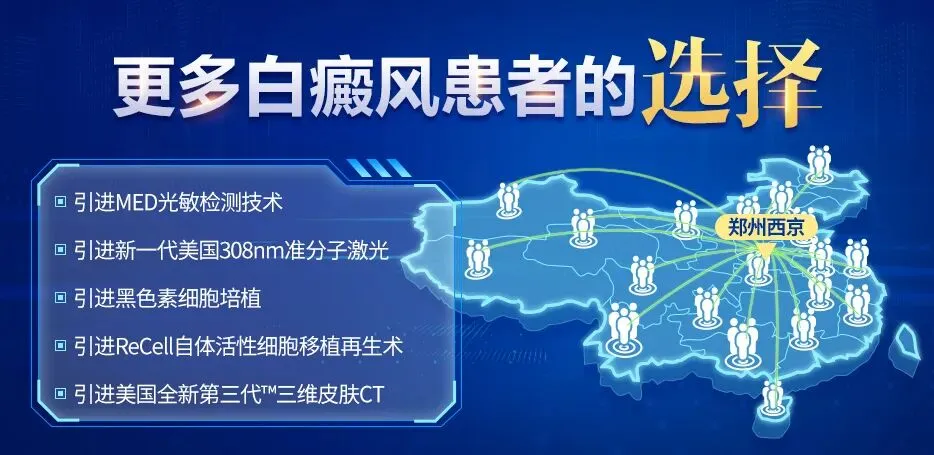 更多白癜风患者的选择

引进MED光敏检测技术

引进新一代美国308nm准分子激光

引进黑色素细胞培植

引进ReCell自体活性细胞移植再生术

引进美国全新第三代™三维皮肤CT

郑州西京